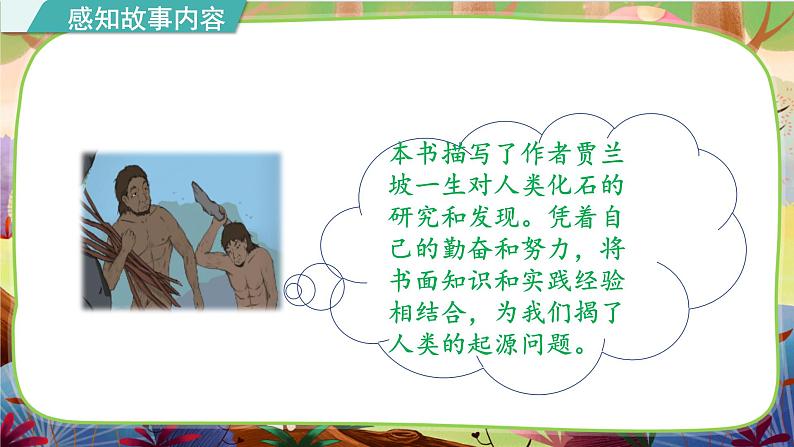 感知故事内容

本书描写了作者贾兰坡一生对人类化石的研究和发现。凭着自己的勤奋和努力，将书面知识和实践经验相结合，为我们揭了人类的起源问题。